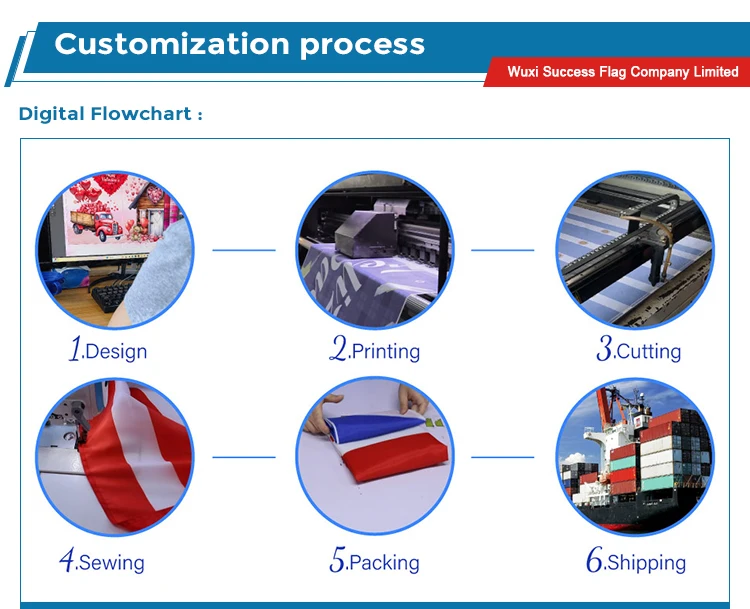 Customization process

Wuxi Success Flag Company Limited

Digital Flowchart :

1.Design

2.Printing

3.Cutting

4.Sewing

5.Packing

6.Shipping